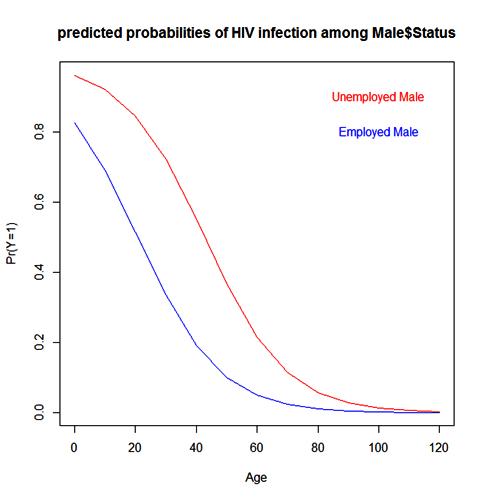 predicted probabilities of HIV infection among Male$Status

Unemployed Male

Employed Male

Pr(Y=1)

0.8

0.6

0.4

0.2

0.0

0

20

40

60

80

100

120

Age